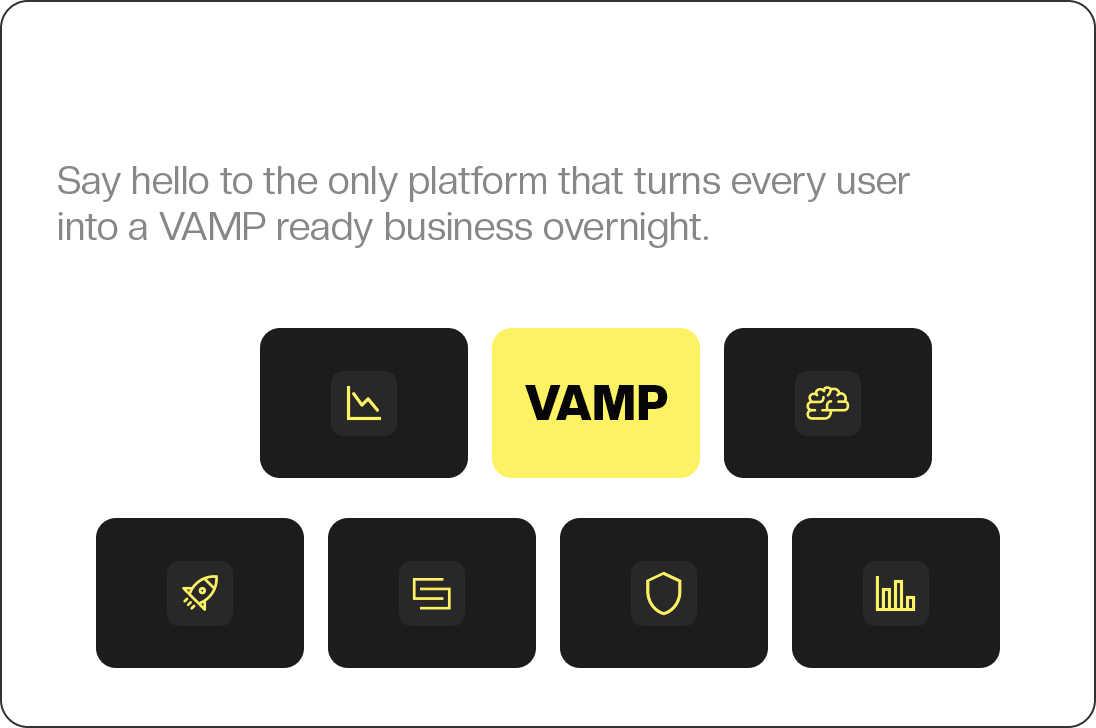 Say hello to the only platform that turns every user into a VAMP ready business overnight.

VAMP